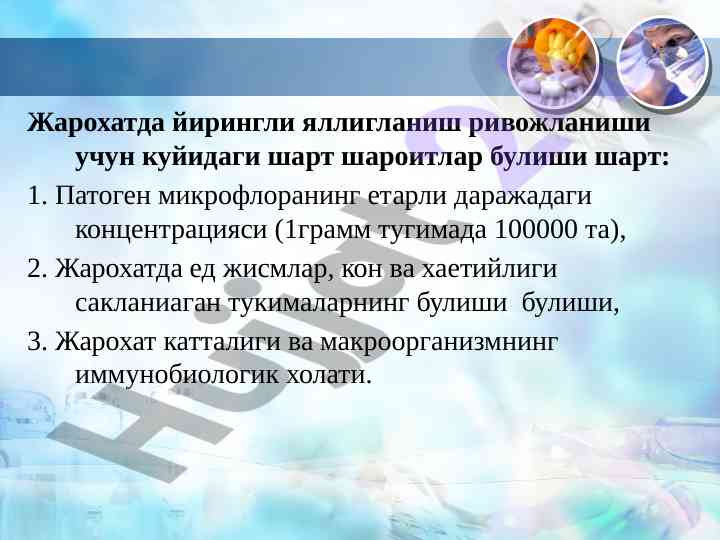 Жарохатда йирингли яллигланиш ривожланиши учун куйидаги шарт шароитлар булиши шарт:

1. Патоген микрофлоранинг етарли даражадаги концентрацияси (1грамм тугимада 100000 та),

2. Жарохатда ед жисмлар, кон ва хаетийлиги сакланиаган тукималарнинг булиши  булиши,

3. Жарохат катталиги ва макроорганизмнинг иммунобиологик холати.

Hujjat